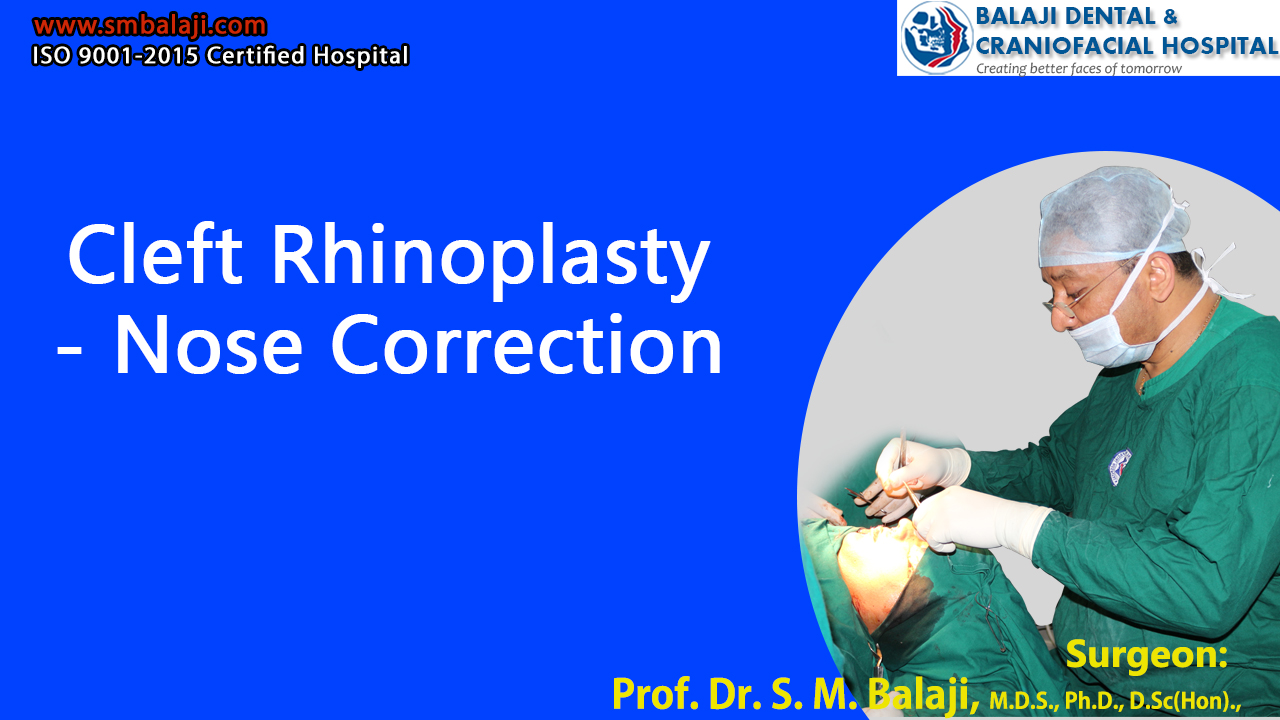 www.smbalaji.com
ISO 9001-2015 Certified Hospital

BALAJI DENTAL & CRANIOFACIAL HOSPITAL
Creating better faces of tomorrow

Cleft Rhinoplasty - Nose Correction

Surgeon:
Prof. Dr. S. M. Balaji, M.D.S., Ph.D., D.Sc(Hon).,